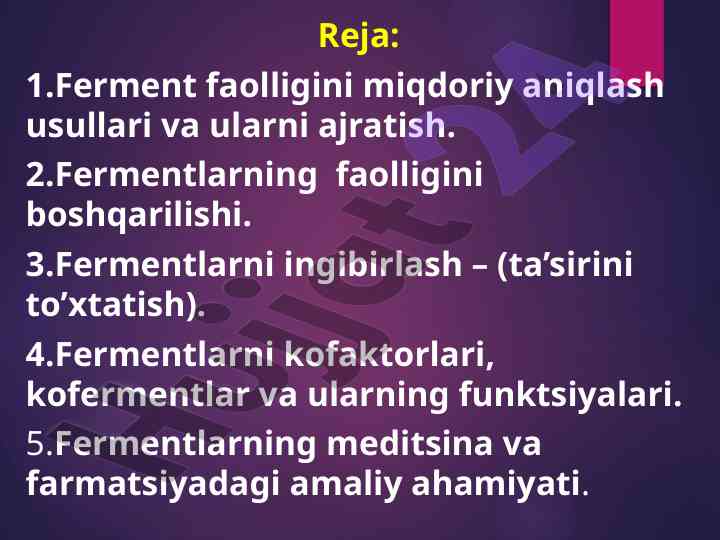 Reja:

1.Ferment faolligini miqdoriy aniqlash usullari va ularni ajratish.

2.Fermentlarning faolligini boshqarilishi.

3.Fermentlarni ingibirlash – (ta’sirini to’xtatish).

4.Fermentlarni kofaktorlari, kofermentlar va ularning funktsiyalari.

5.Fermentlarning meditsina va farmatsiyadagi amaliy ahamiyati.

Hujjat 24